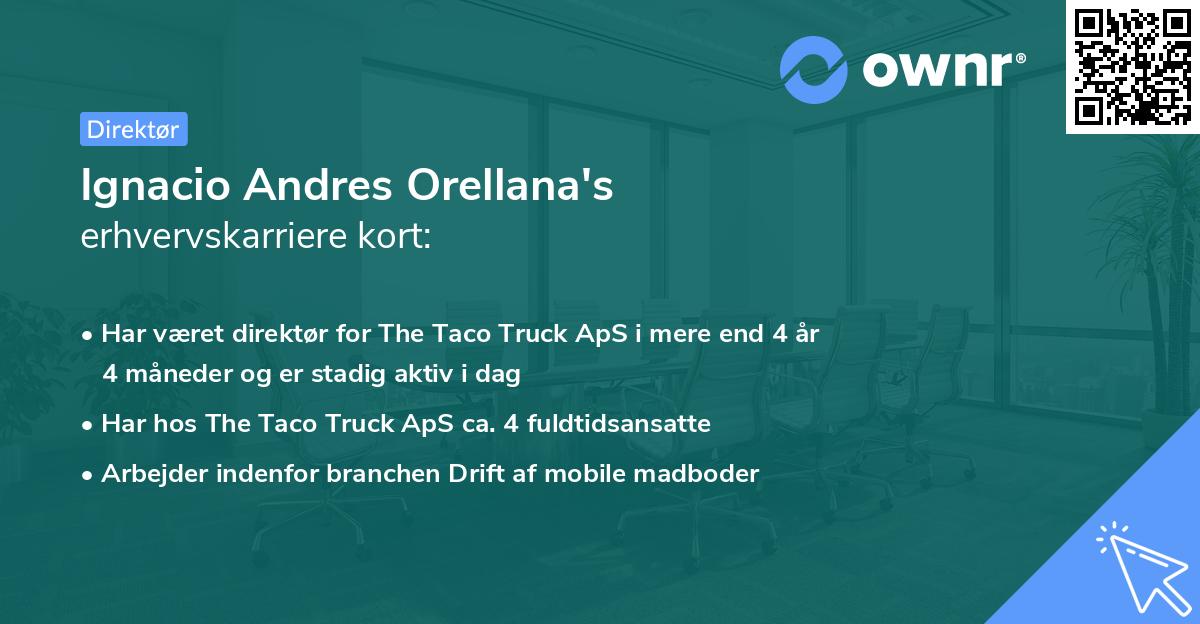 ownr®

Direktør

Ignacio Andres Orellana's
erhvervskarriere kort:

• Har været direktør for The Taco Truck ApS i mere end 4 år 4 måneder og er stadig aktiv i dag

• Har hos The Taco Truck ApS ca. 4 fuldtidsansatte

• Arbejder indenfor branchen Drift af mobile madboder